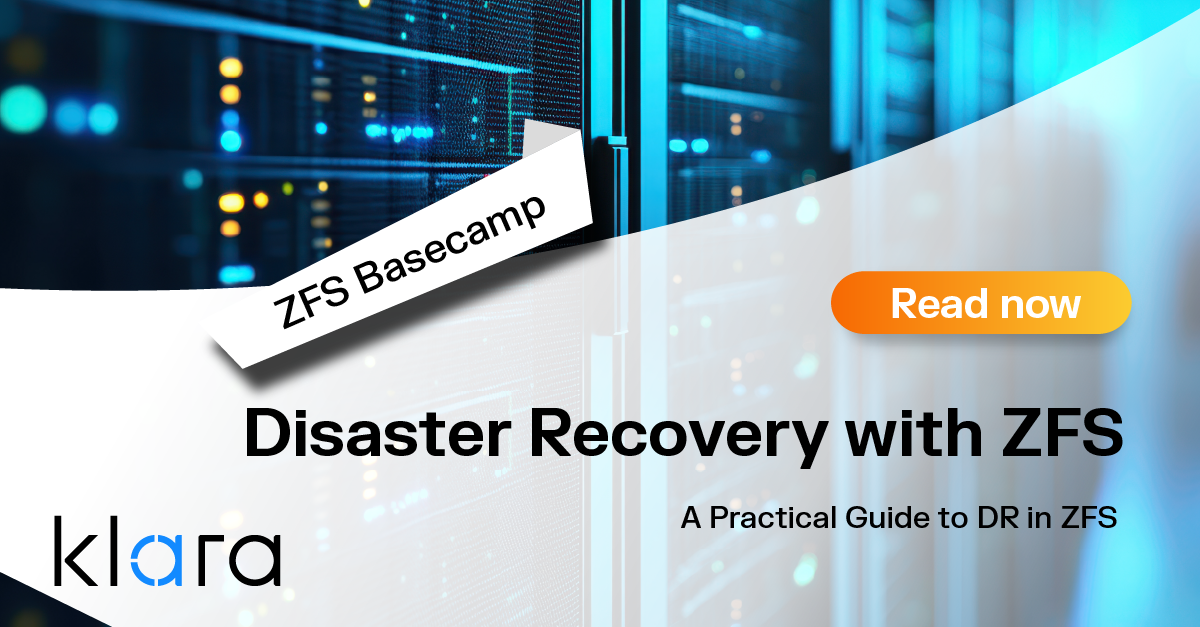 ZFS Basecamp

Read now

Disaster Recovery with ZFS

A Practical Guide to DR in ZFS

klara